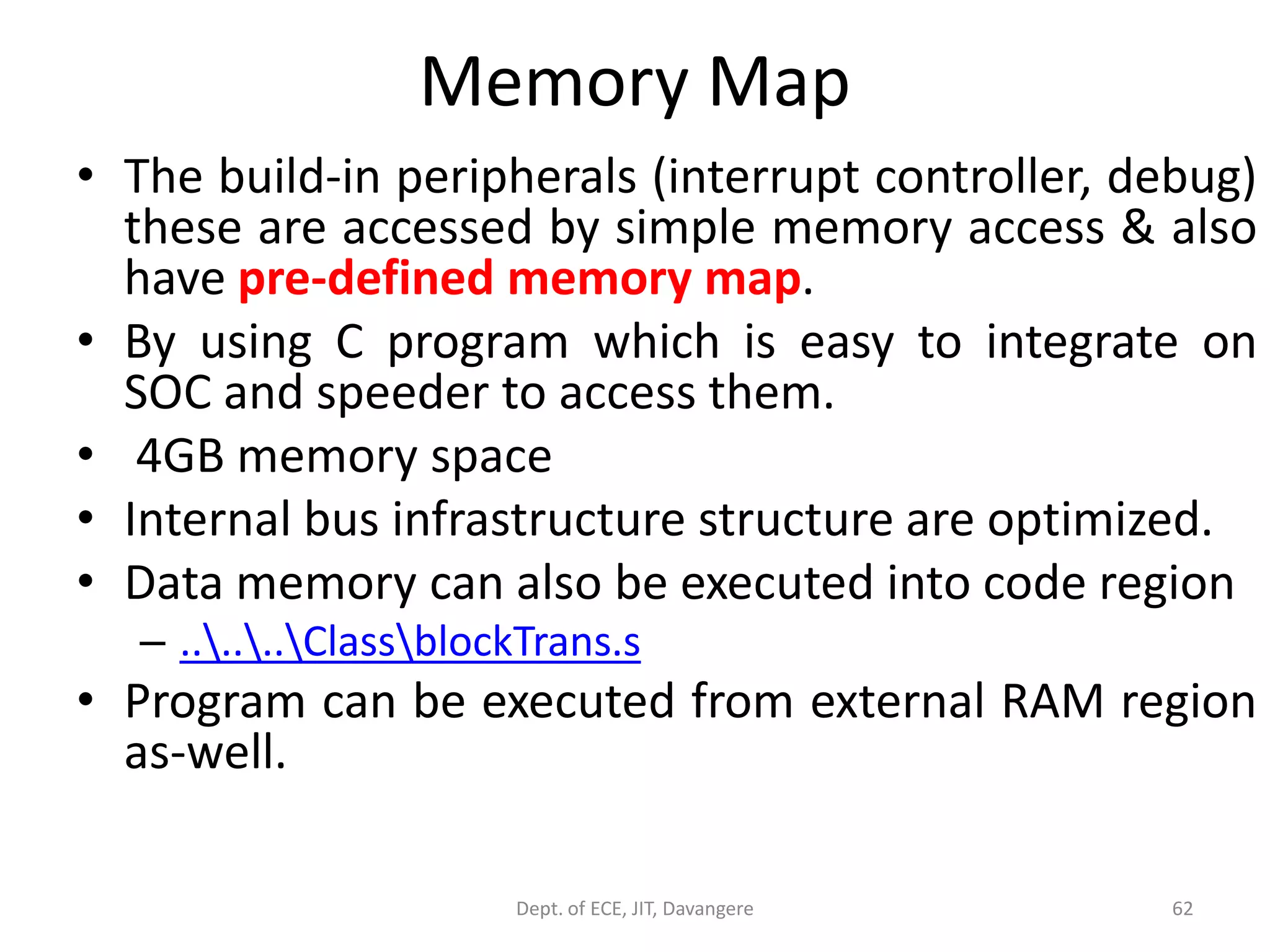 Memory Map

• The build-in peripherals (interrupt controller, debug) these are accessed by simple memory access & also have pre-defined memory map.
• By using C program which is easy to integrate on SOC and speeder to access them.
• 4GB memory space
• Internal bus infrastructure structure are optimized.
• Data memory can also be executed into code region
– ..\..\..\Class\blockTrans.s
• Program can be executed from external RAM region as-well.

Dept. of ECE, JIT, Davangere

62